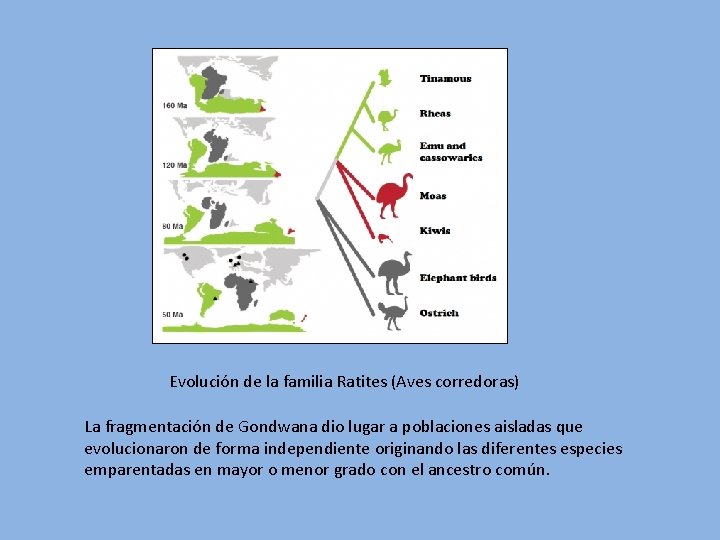 160 Ma

120 Ma

80 Ma

50 Ma

Tinamous

Rheas

Emu and cassowaries

Moas

Kiwis

Elephant birds

Ostrich

Evolución de la familia Ratites (Aves corredoras)

La fragmentación de Gondwana dio lugar a poblaciones aisladas que evolucionaron de forma independiente originando las diferentes especies emparentadas en mayor o menor grado con el ancestro común.